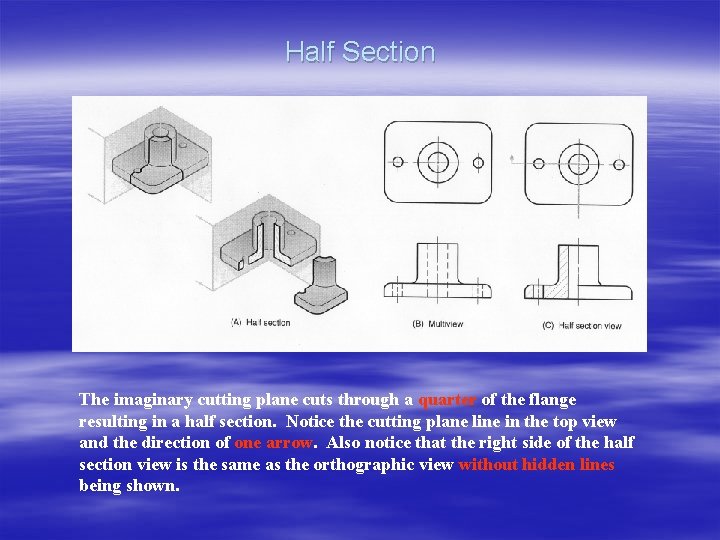 Half Section

(A) Half section

(B) Multiview

(C) Half section view

The imaginary cutting plane cuts through a quarter of the flange resulting in a half section. Notice the cutting plane line in the top view and the direction of one arrow. Also notice that the right side of the half section view is the same as the orthographic view without hidden lines being shown.